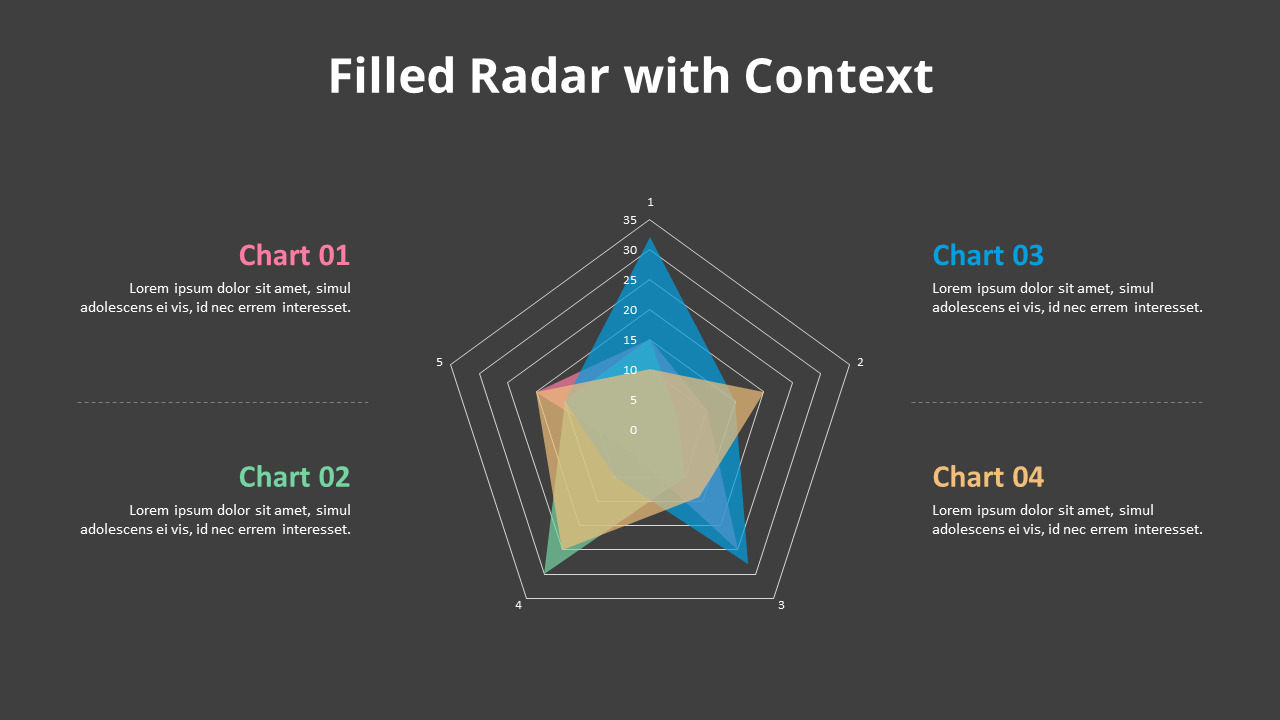 Filled Radar with Context

Chart 01
Lorem ipsum dolor sit amet, simul adolescens ei vis, id nec errem interesset.

Chart 02
Lorem ipsum dolor sit amet, simul adolescens ei vis, id nec errem interesset.

1
35
30
25
20
15
10
5
0
2
3
4
5

Chart 03
Lorem ipsum dolor sit amet, simul adolescens ei vis, id nec errem interesset.

Chart 04
Lorem ipsum dolor sit amet, simul adolescens ei vis, id nec errem interesset.